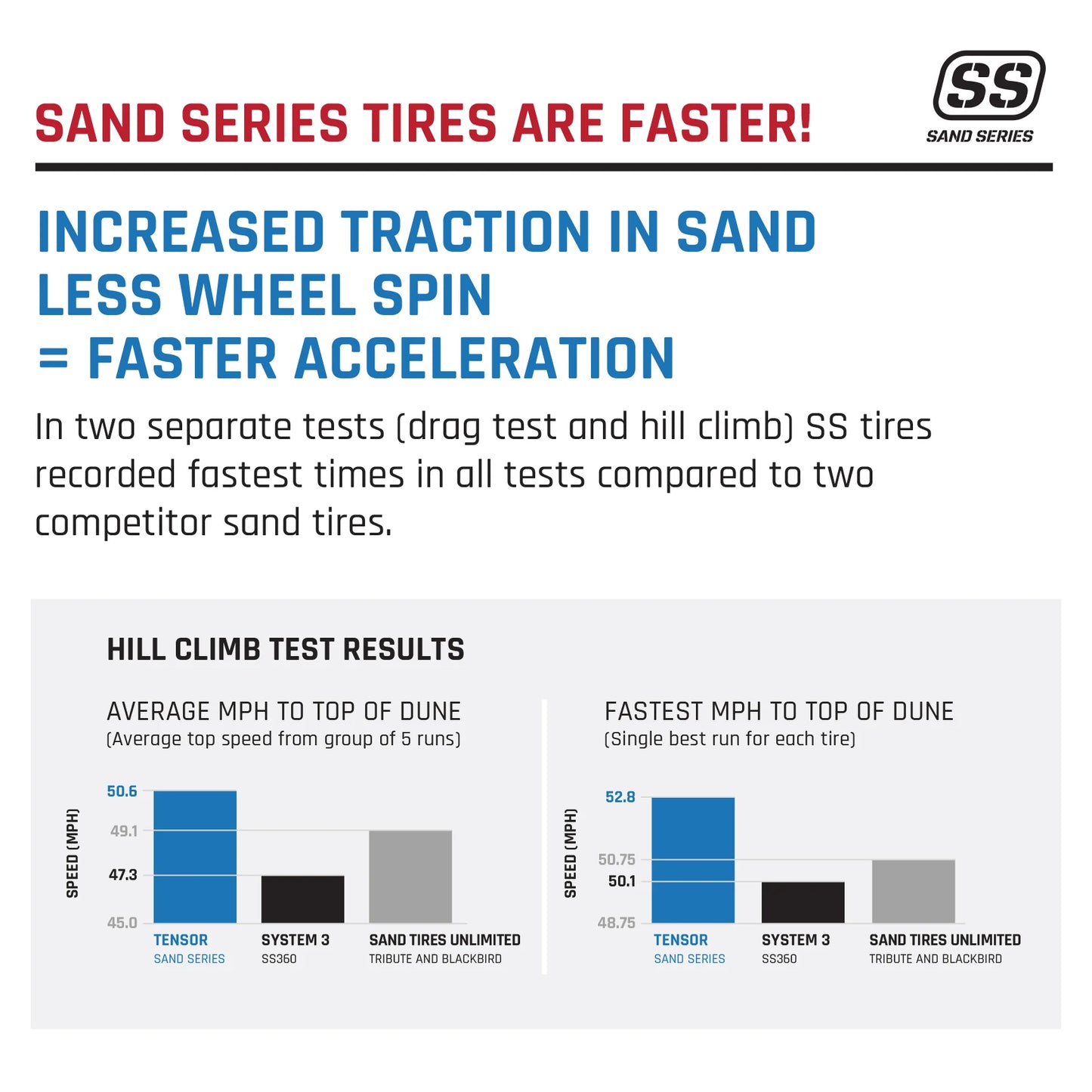 SAND SERIES TIRES ARE FASTER!

SS
SAND SERIES

INCREASED TRACTION IN SAND
LESS WHEEL SPIN
= FASTER ACCELERATION

In two separate tests (drag test and hill climb) SS tires recorded fastest times in all tests compared to two competitor sand tires.

HILL CLIMB TEST RESULTS

AVERAGE MPH TO TOP OF DUNE
(Average top speed from group of 5 runs)

SPEED (MPH)

50.6
49.1
47.3
45.0

TENSOR
SAND SERIES

SYSTEM 3
SS360

SAND TIRES UNLIMITED
TRIBUTE AND BLACKBIRD

FASTEST MPH TO TOP OF DUNE
(Single best run for each tire)

SPEED (MPH)

52.8
50.75
50.1
48.75

TENSOR
SAND SERIES

SYSTEM 3
SS360

SAND TIRES UNLIMITED
TRIBUTE AND BLACKBIRD